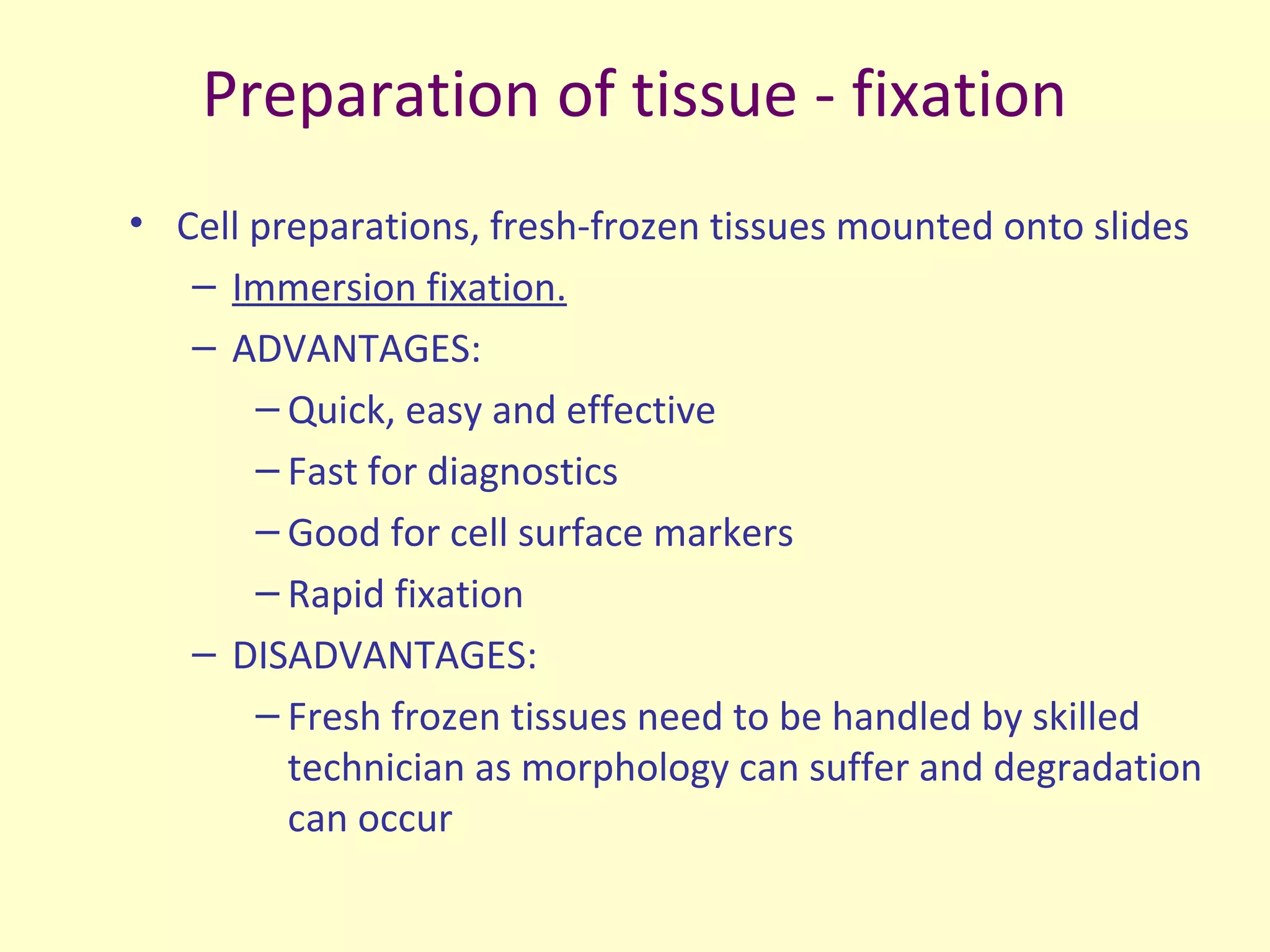 Preparation of tissue - fixation

• Cell preparations, fresh-frozen tissues mounted onto slides
  – Immersion fixation.
  – ADVANTAGES:
    – Quick, easy and effective
    – Fast for diagnostics
    – Good for cell surface markers
    – Rapid fixation
  – DISADVANTAGES:
    – Fresh frozen tissues need to be handled by skilled technician as morphology can suffer and degradation can occur